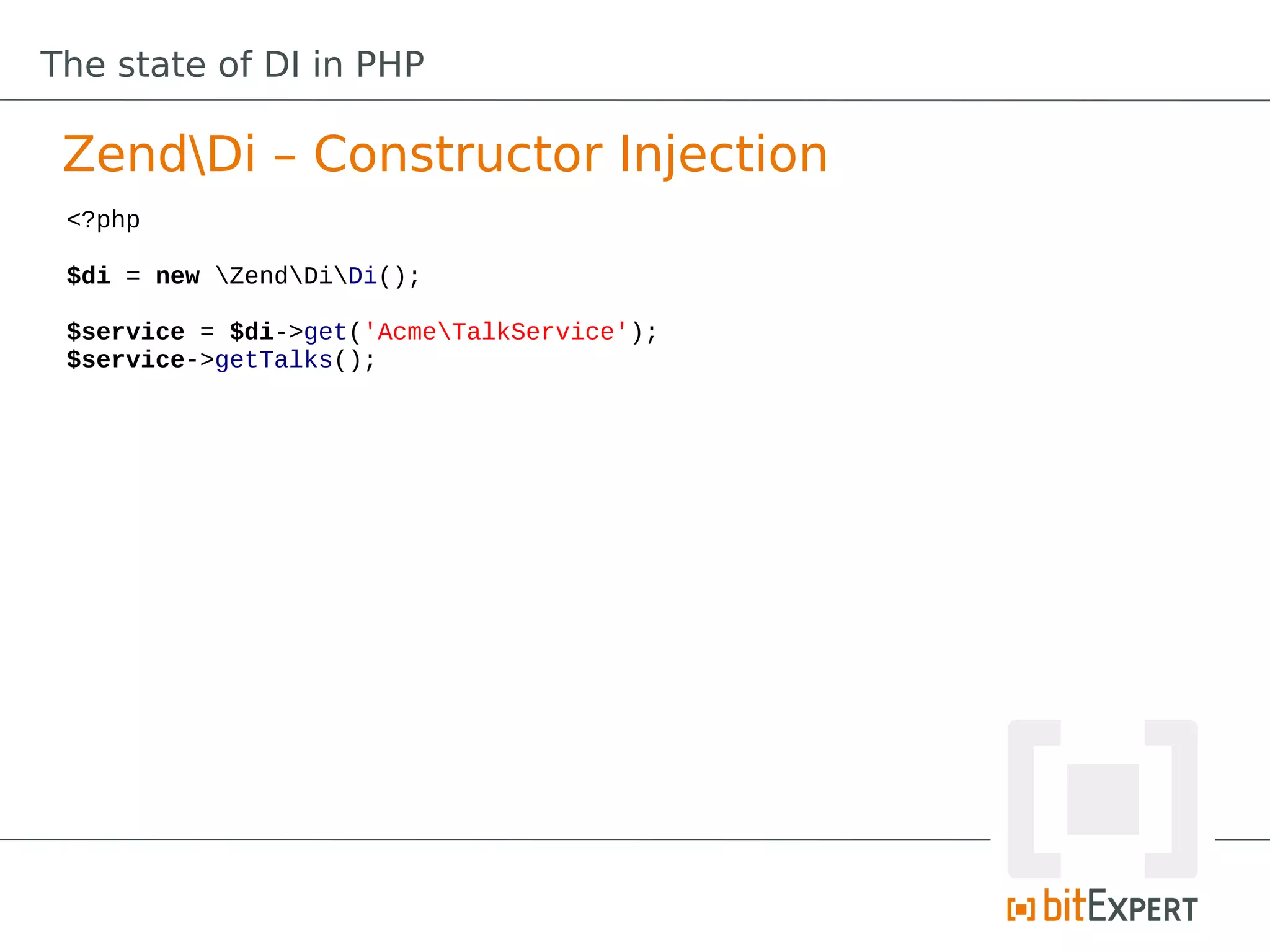 The state of DI in PHP

Zend\Di – Constructor Injection

<?php

$di = new \Zend\Di\Di();

$service = $di->get('Acme\TalkService');
$service->getTalks();

bitEXPERT